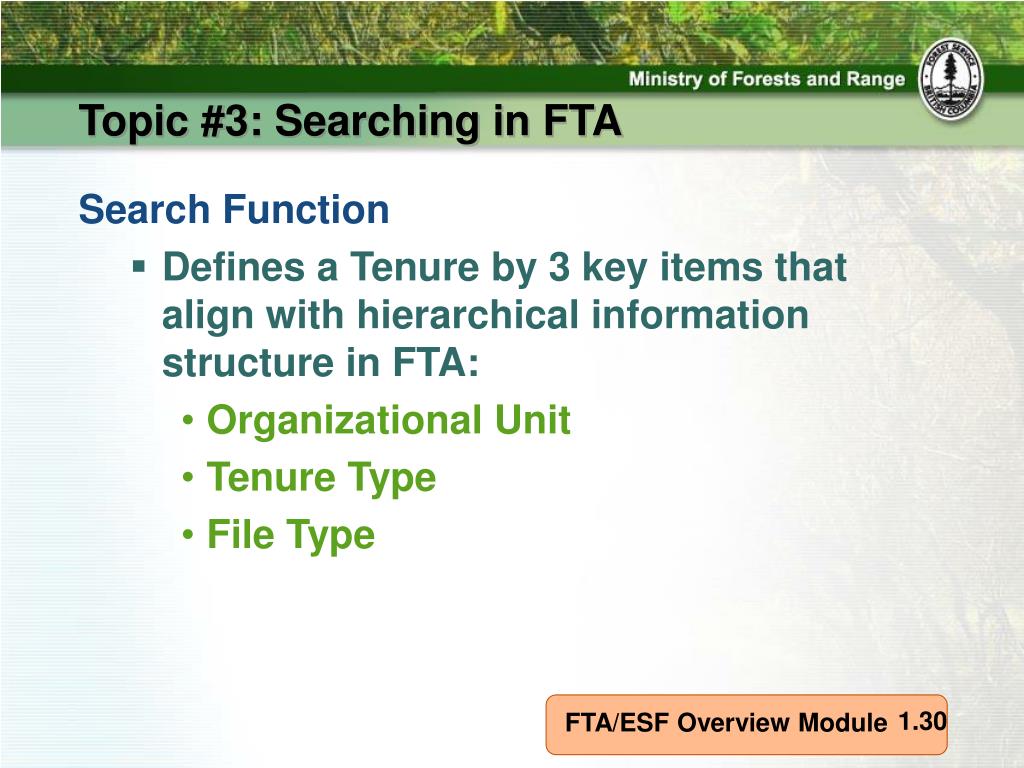 Ministry of Forests and Range

FOREST SERVICE BRITISH COLUMBIA

Topic #3: Searching in FTA

Search Function

▪ Defines a Tenure by 3 key items that align with hierarchical information structure in FTA:

• Organizational Unit

• Tenure Type

• File Type

FTA/ESF Overview Module 1.30